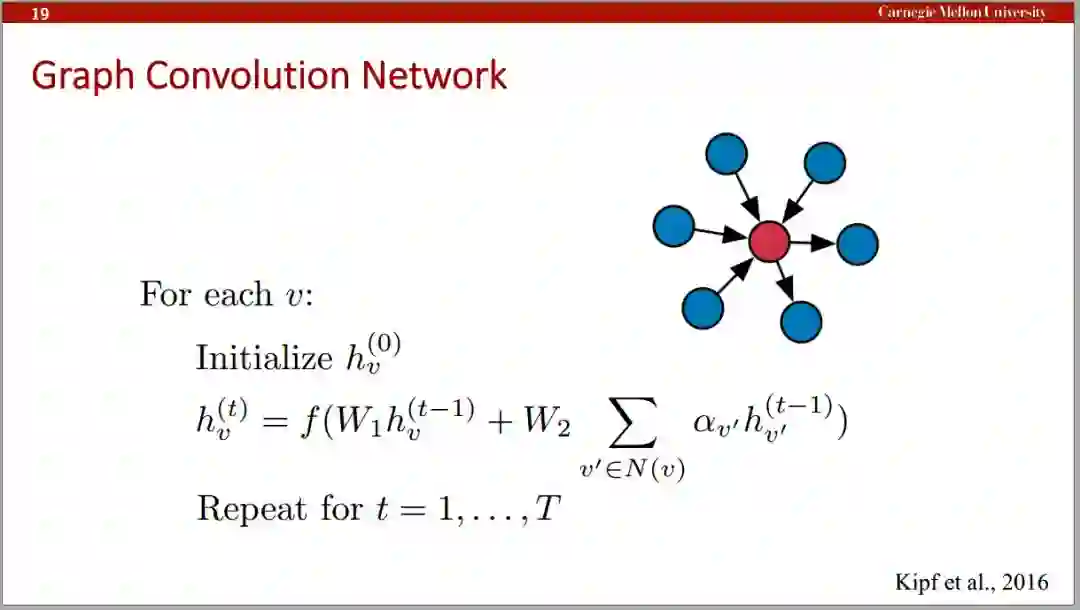 19

Carnegie Mellon University

Graph Convolution Network

For each $v$:

Initialize $h_v^{(0)}$

$h_v^{(t)} = f(W_1 h_v^{(t-1)} + W_2 \sum_{v' \in N(v)} \alpha_{v'} h_{v'}^{(t-1)})$

Repeat for $t = 1, \ldots, T$

Kipf et al., 2016